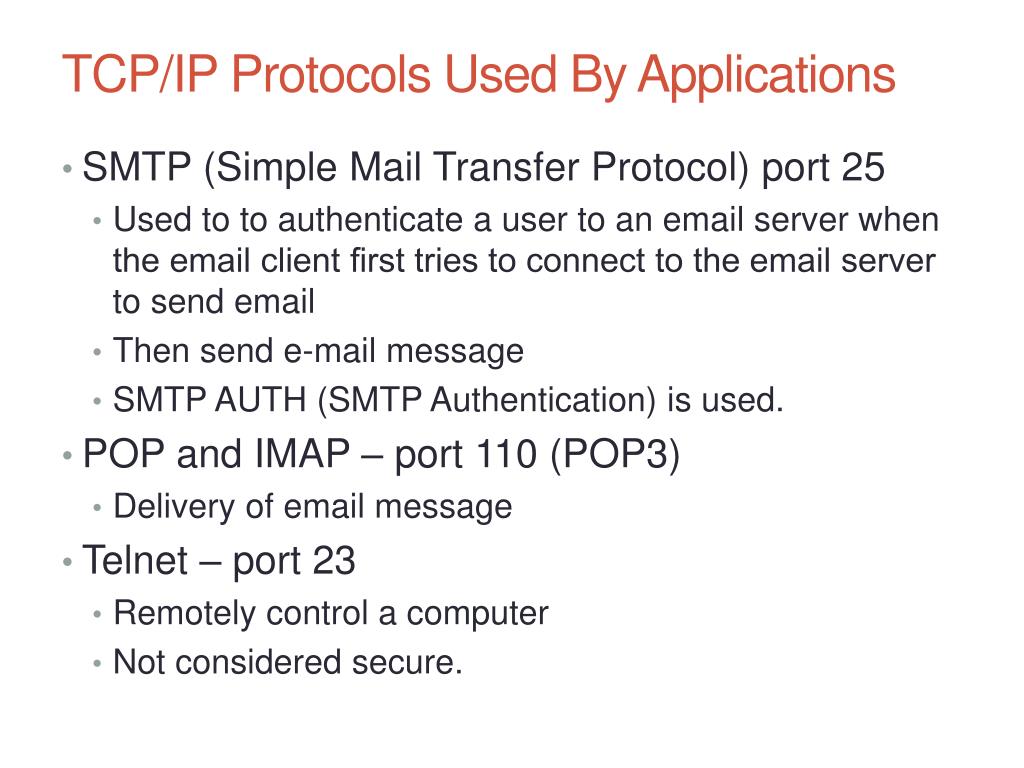 TCP/IP Protocols Used By Applications

• SMTP (Simple Mail Transfer Protocol) port 25
  • Used to to authenticate a user to an email server when the email client first tries to connect to the email server to send email
  • Then send e-mail message
  • SMTP AUTH (SMTP Authentication) is used.
• POP and IMAP – port 110 (POP3)
  • Delivery of email message
• Telnet – port 23
  • Remotely control a computer
  • Not considered secure.